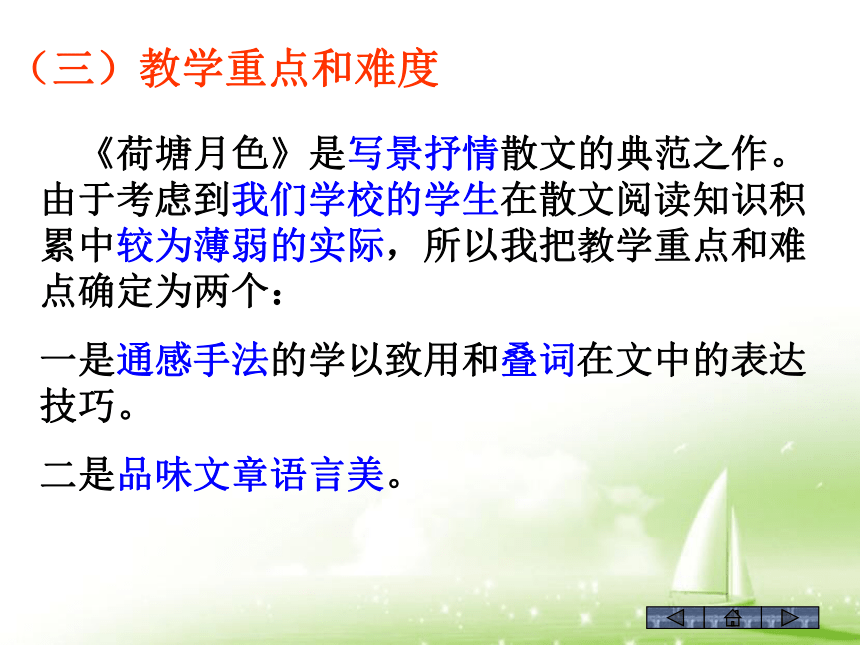 （三）教学重点和难度

《荷塘月色》是写景抒情散文的典范之作。由于考虑到我们学校的学生在散文阅读知识积累中较为薄弱的实际，所以我把教学重点和难点确定为两个：

一是通感手法的学以致用和叠词在文中的表达技巧。

二是品味文章语言美。